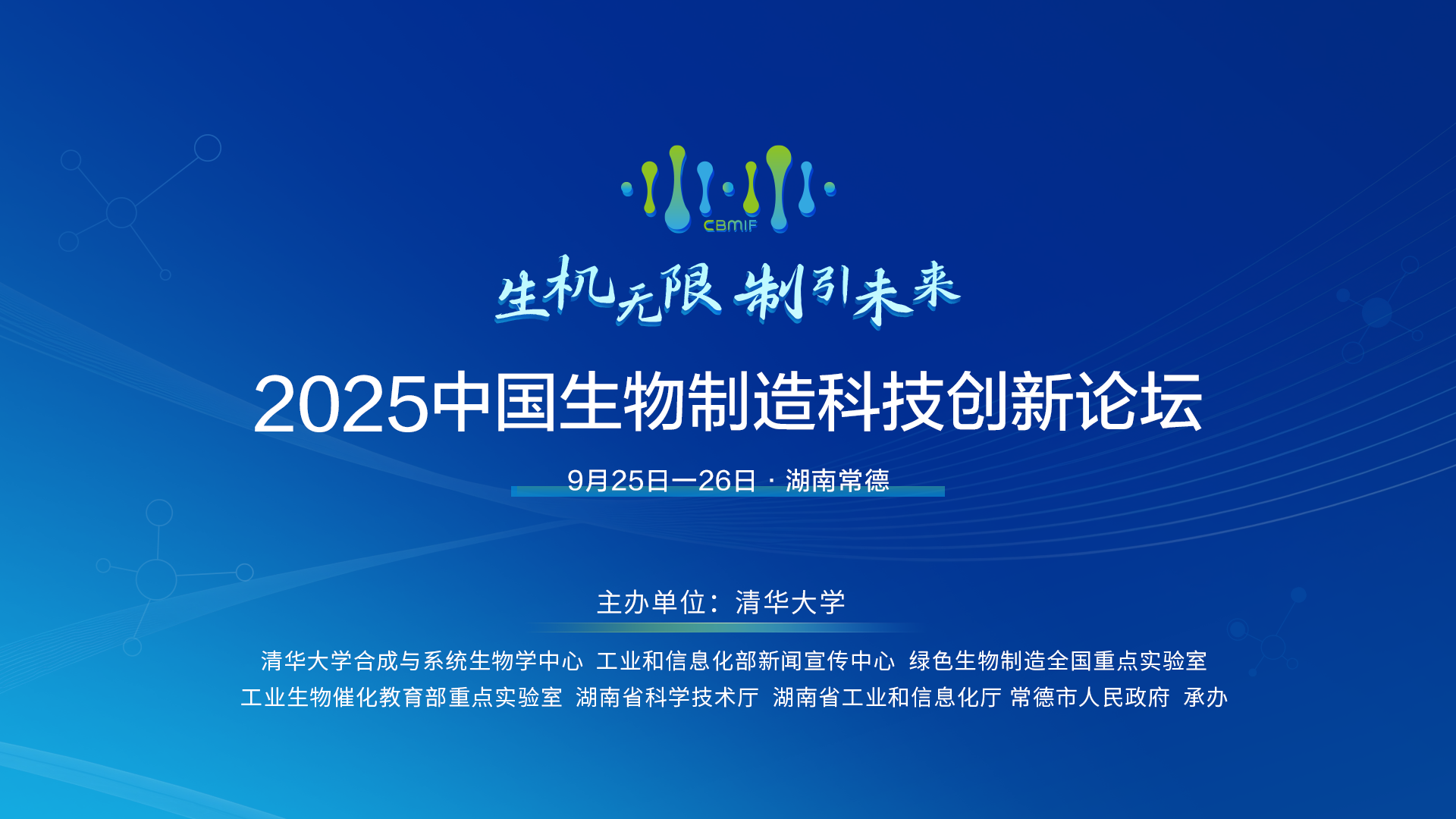 CBMIF

生机无限 制引未来

2025中国生物制造科技创新论坛

9月25日—26日 · 湖南常德

主办单位：清华大学

清华大学合成与系统生物学中心 工业和信息化部新闻宣传中心 绿色生物制造全国重点实验室
工业生物催化教育部重点实验室 湖南省科学技术厅 湖南省工业和信息化厅 常德市人民政府 承办